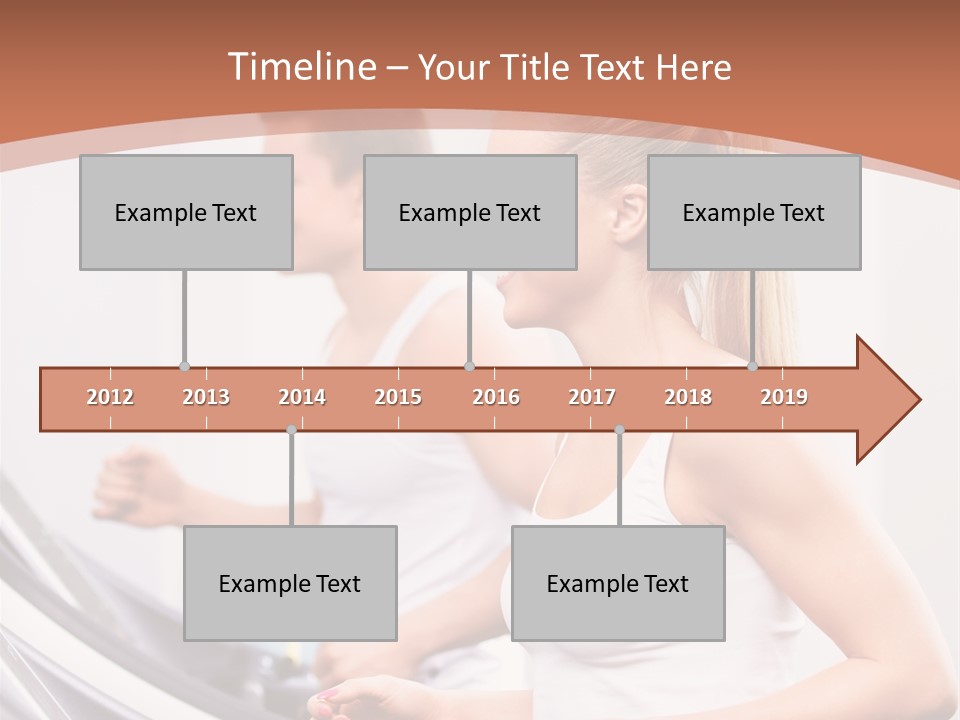 Timeline – Your Title Text Here

Example Text

Example Text

Example Text

2012 2013 2014 2015 2016 2017 2018 2019

Example Text

Example Text